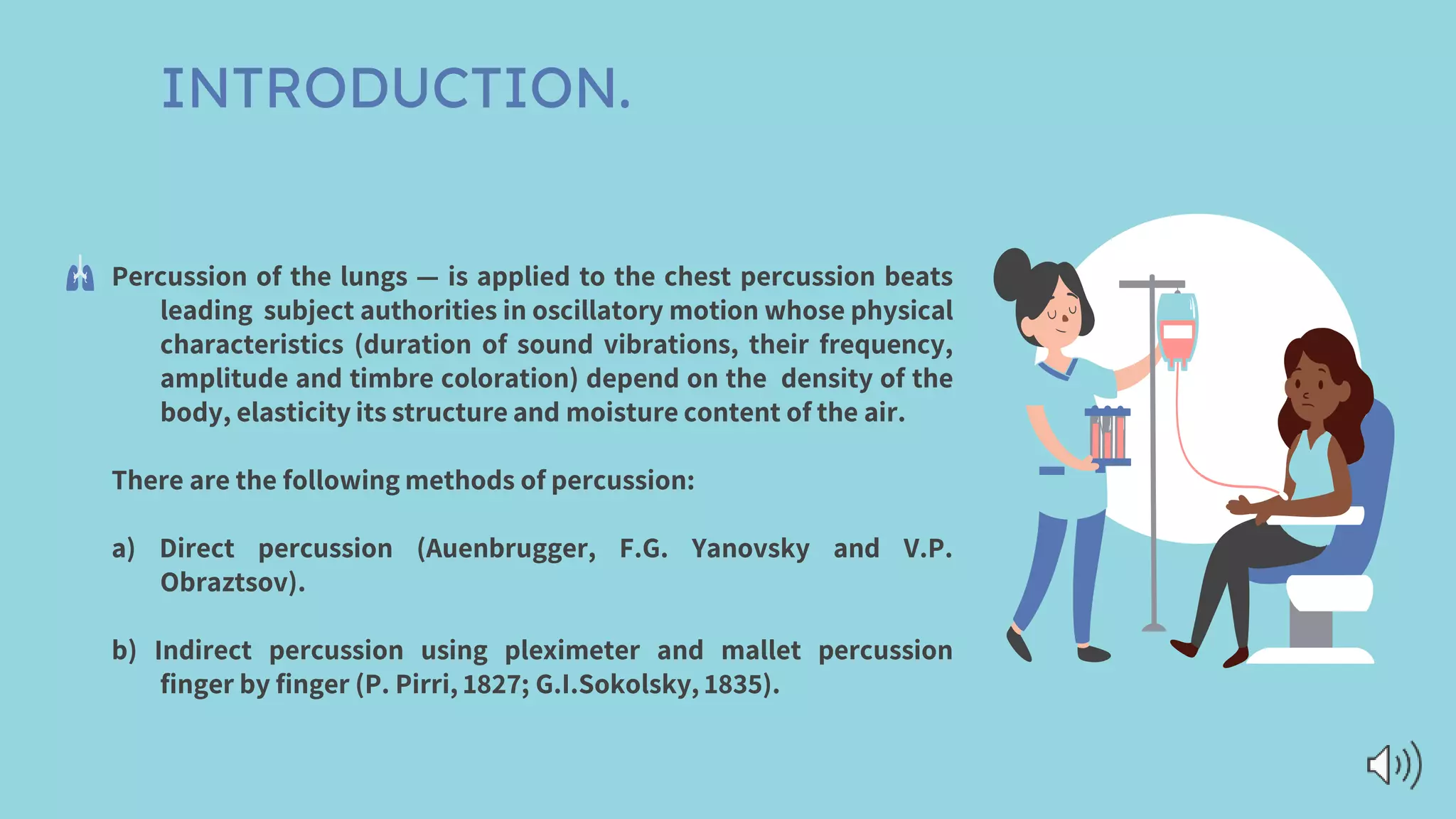 INTRODUCTION.

Percussion of the lungs — is applied to the chest percussion beats leading subject authorities in oscillatory motion whose physical characteristics (duration of sound vibrations, their frequency, amplitude and timbre coloration) depend on the density of the body, elasticity its structure and moisture content of the air.

There are the following methods of percussion:

a) Direct percussion (Auenbrugger, F.G. Yanovsky and V.P. Obraztsov).

b) Indirect percussion using pleximeter and mallet percussion finger by finger (P. Pirri, 1827; G.I.Sokolsky, 1835).